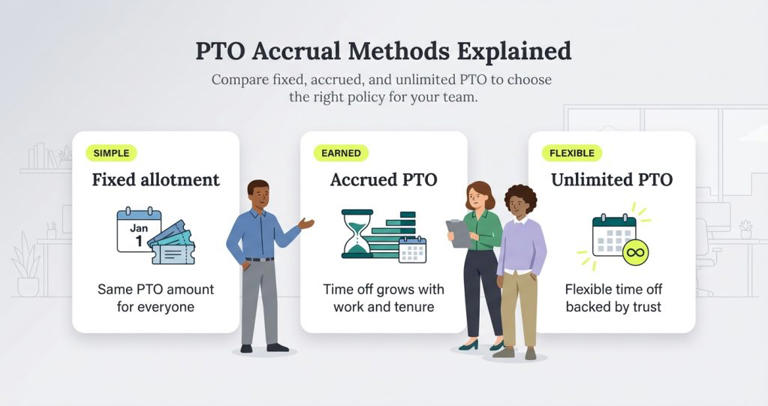 PTO Accrual Methods Explained

Compare fixed, accrued, and unlimited PTO to choose the right policy for your team.

SIMPLE

Fixed allotment

Jan
1

Same PTO amount for everyone

EARNED

Accrued PTO

Time off grows with work and tenure

FLEXIBLE

Unlimited PTO

Flexible time off backed by trust